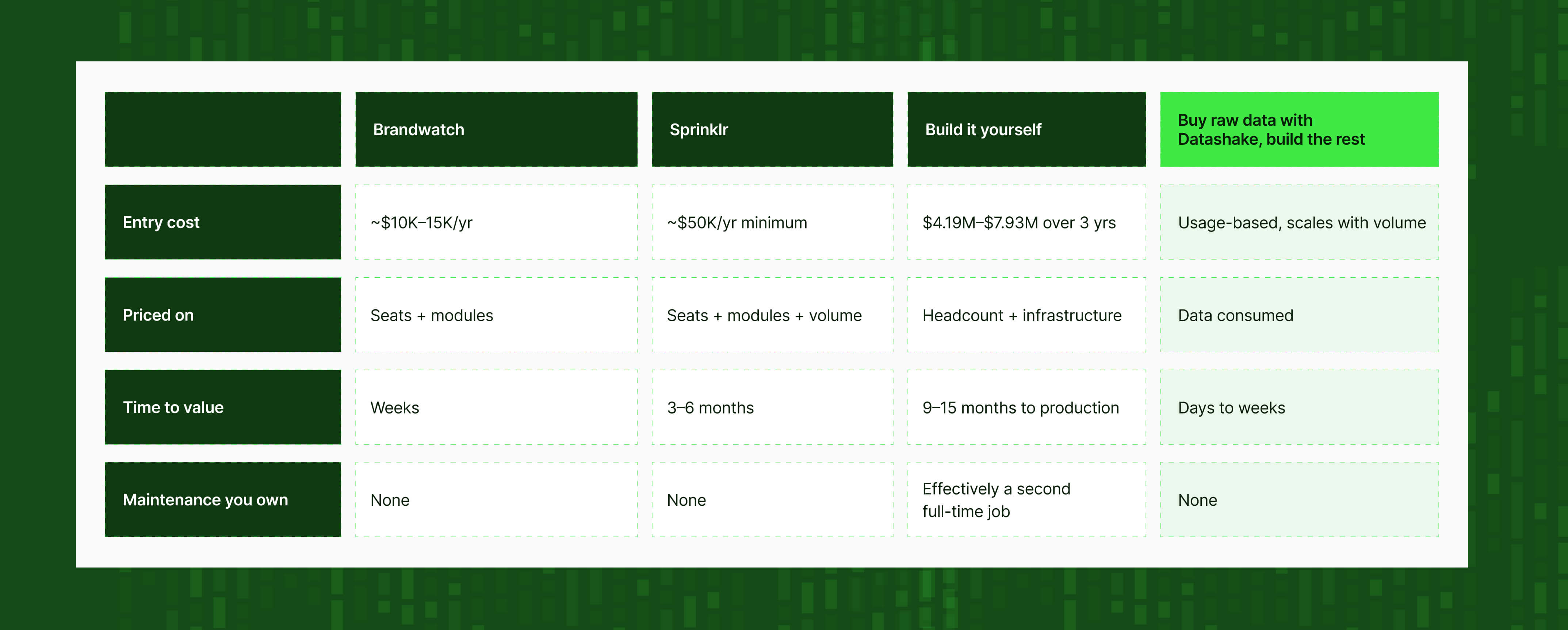 | | Brandwatch | Sprinklr | Build it yourself | Buy raw data with Datashake, build the rest |
|---|---|---|---|---|
| Entry cost | ~\$10K–15K/yr | ~\$50K/yr minimum | \$4.19M–\$7.93M over 3 yrs | Usage-based, scales with volume |
| Priced on | Seats + modules | Seats + modules + volume | Headcount + infrastructure | Data consumed |
| Time to value | Weeks | 3–6 months | 9–15 months to production | Days to weeks |
| Maintenance you own | None | None | Effectively a second full-time job | None |